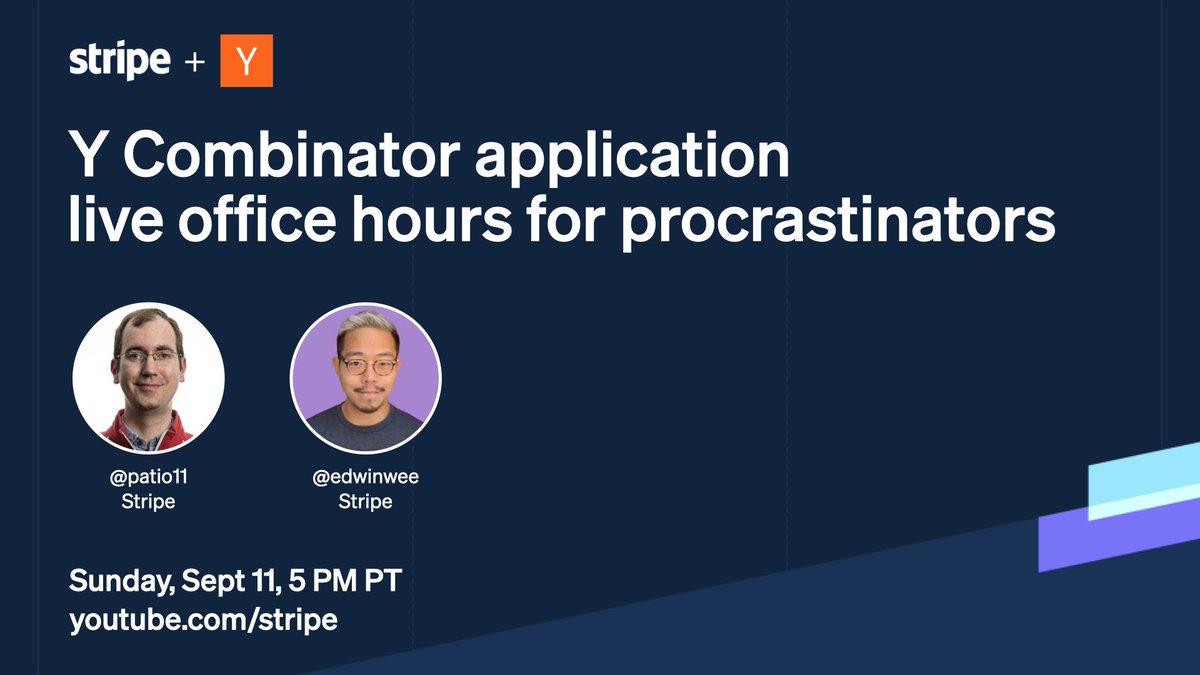 stripe + Y

Y Combinator application live office hours for procrastinators

@patio11
Stripe

@edwinwee
Stripe

Sunday, Sept 11, 5 PM PT
youtube.com/stripe